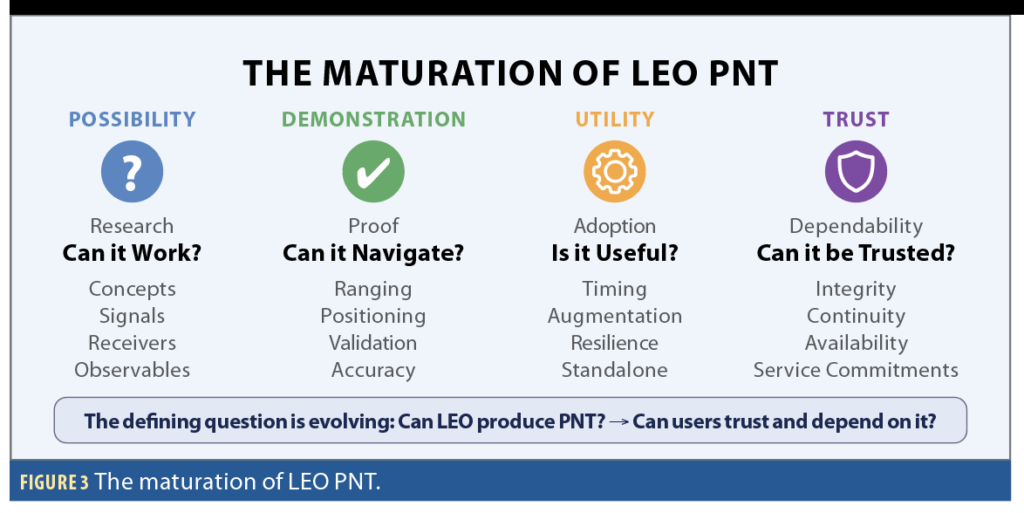 THE MATURATION OF LEO PNT

POSSIBILITY

?

Research
Can it Work?

Concepts
Signals
Receivers
Observables

DEMONSTRATION

✔

Proof
Can it Navigate?

Ranging
Positioning
Validation
Accuracy

UTILITY

Adoption
Is it Useful?

Timing
Augmentation
Resilience
Standalone

TRUST

Dependability
Can it be Trusted?

Integrity
Continuity
Availability
Service Commitments

The defining question is evolving: Can LEO produce PNT? → Can users trust and depend on it?

FIGURE 3 The maturation of LEO PNT.